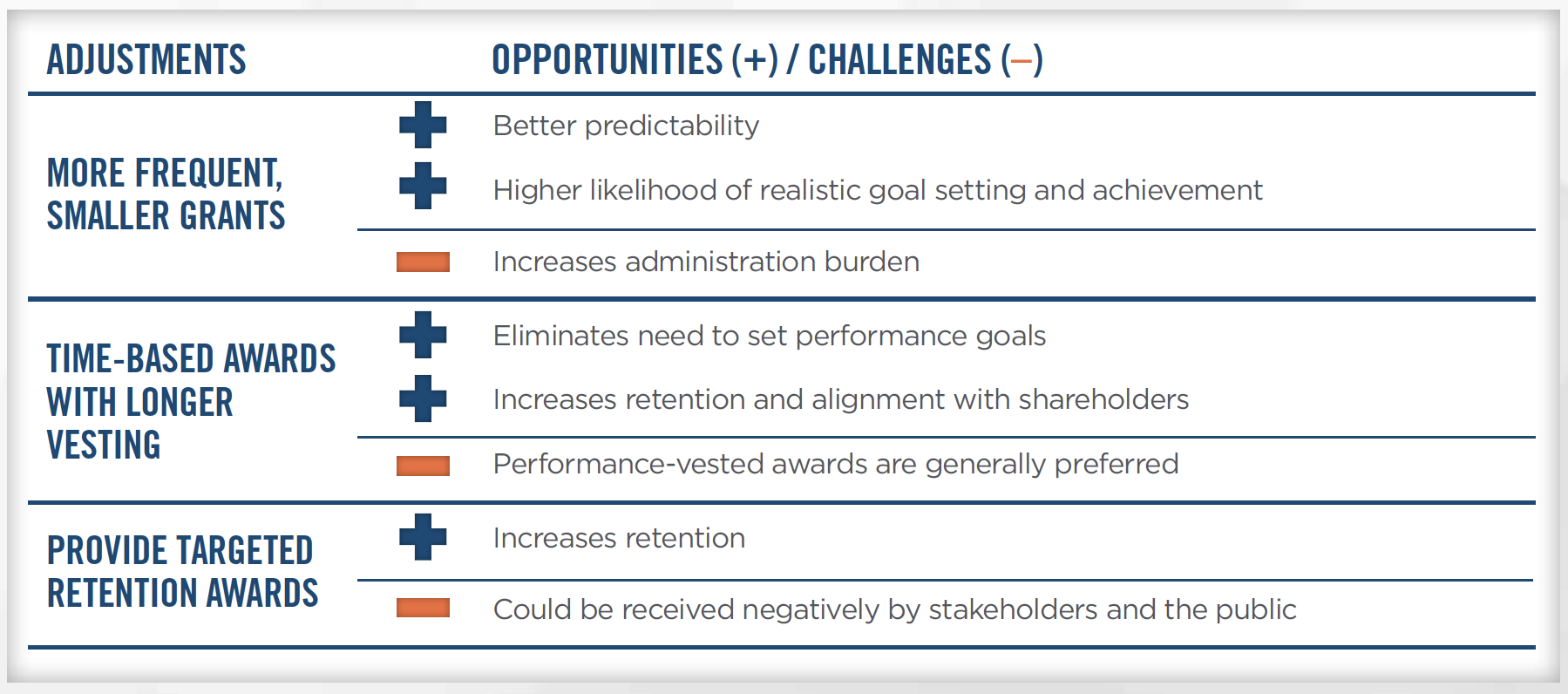 | ADJUSTMENTS | | OPPORTUNITIES (+) / CHALLENGES (–) |
|---|---|---|
| MORE FREQUENT, SMALLER GRANTS | + | Better predictability |
| | + | Higher likelihood of realistic goal setting and achievement |
| | – | Increases administration burden |
| TIME-BASED AWARDS WITH LONGER VESTING | + | Eliminates need to set performance goals |
| | + | Increases retention and alignment with shareholders |
| | – | Performance-vested awards are generally preferred |
| PROVIDE TARGETED RETENTION AWARDS | + | Increases retention |
| | – | Could be received negatively by stakeholders and the public |